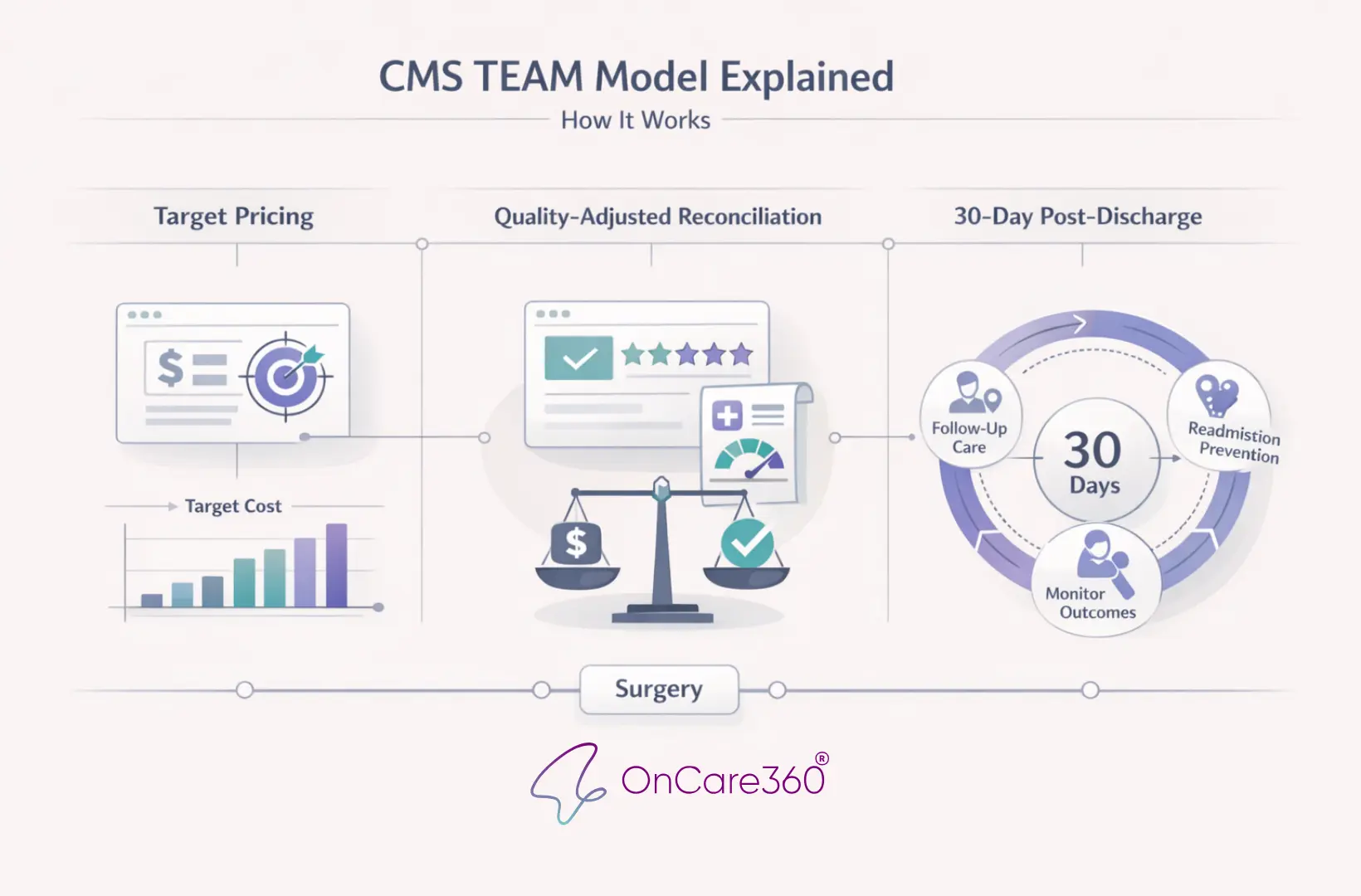 CMS TEAM Model Explained

How It Works

Target Pricing

Quality-Adjusted Reconciliation

30-Day Post-Discharge

$

Target Cost

$

Follow-Up Care

30 Days

Readmistion Prevention

Monitor Outcomes

Surgery

OnCare360®